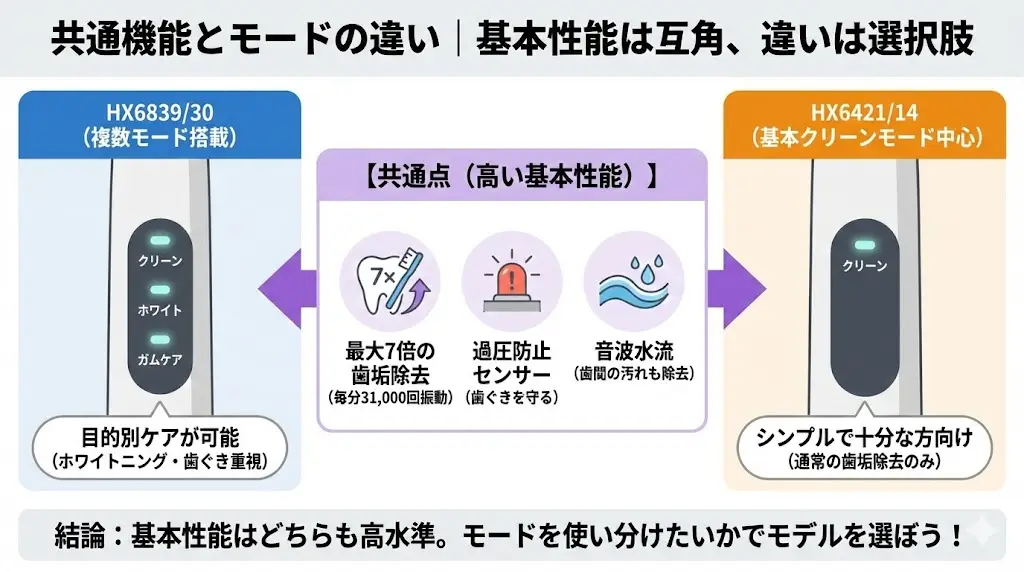 共通機能とモードの違い｜基本性能は互角、違いは選択肢

HX6839/30
（複数モード搭載）

クリーン
ホワイト
ガムケア

目的別ケアが可能
（ホワイトニング・歯ぐき重視）

【共通点（高い基本性能）】

7×

最大7倍の歯垢除去
（毎分31,000回振動）

過圧防止センサー
（歯ぐきを守る）

音波水流
（歯間の汚れも除去）

HX6421/14
（基本クリーンモード中心）

クリーン

シンプルで十分な方向け
（通常の歯垢除去のみ）

結論：基本性能はどちらも高水準。モードを使い分けたいかでモデルを選ぼう！